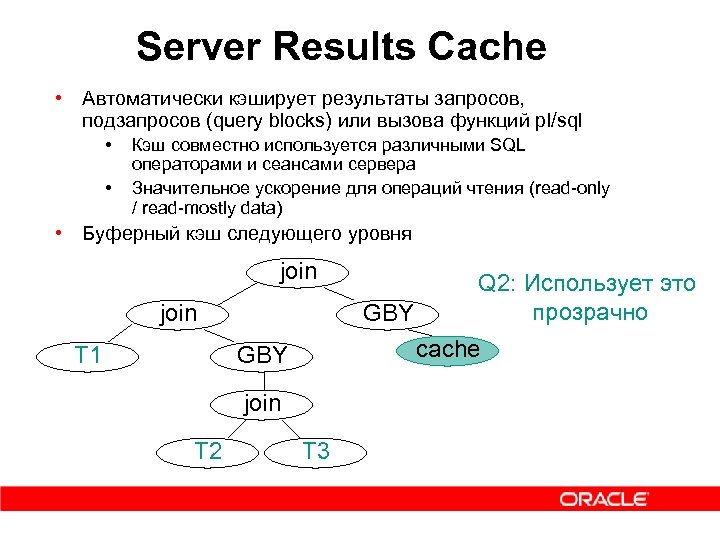 Server Results Cache

• Автоматически кэширует результаты запросов, подзапросов (query blocks) или вызова функций pl/sql
  • Кэш совместно используется различными SQL операторами и сеансами сервера
  • Значительное ускорение для операций чтения (read-only / read-mostly data)
• Буферный кэш следующего уровня

join
join
GBY
T1
GBY
cache
join
T2
T3

Q2: Использует это прозрачно

ORACLE